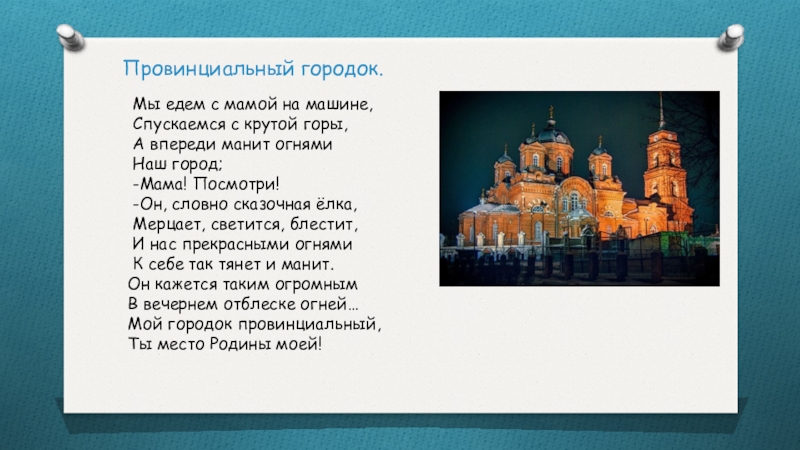 Провинциальный городок.

Мы едем с мамой на машине,
Спускаемся с крутой горы,
А впереди манит огнями
Наш город;
-Мама! Посмотри!
-Он, словно сказочная ёлка,
Мерцает, светится, блестит,
И нас прекрасными огнями
К себе так тянет и манит.
Он кажется таким огромным
В вечернем отблеске огней…
Мой городок провинциальный,
Ты место Родины моей!